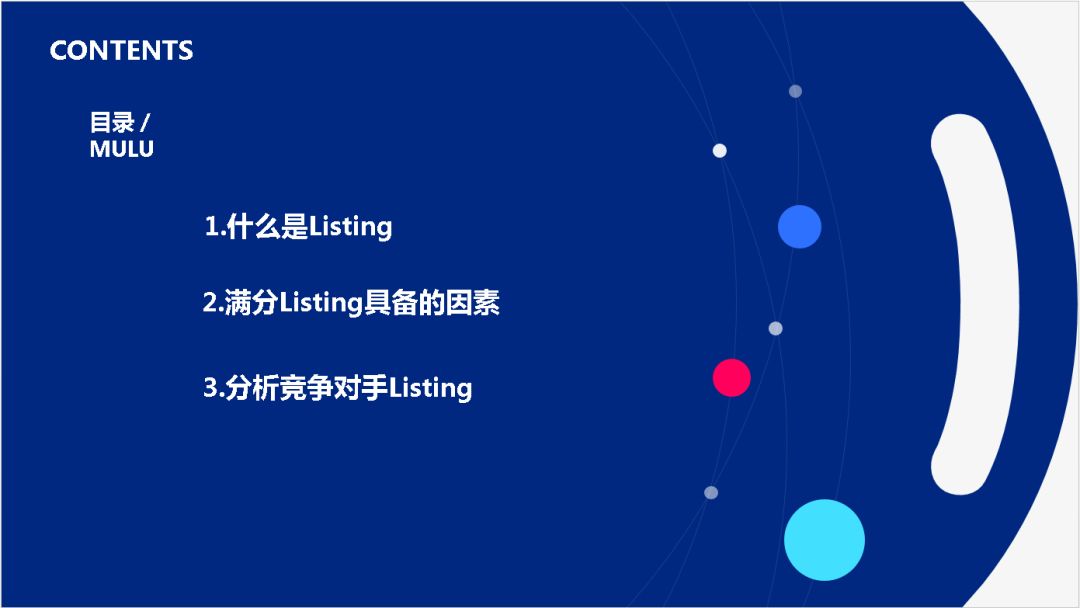 CONTENTS

目录 /
MULU

1.什么是Listing

2.满分Listing具备的因素

3.分析竞争对手Listing